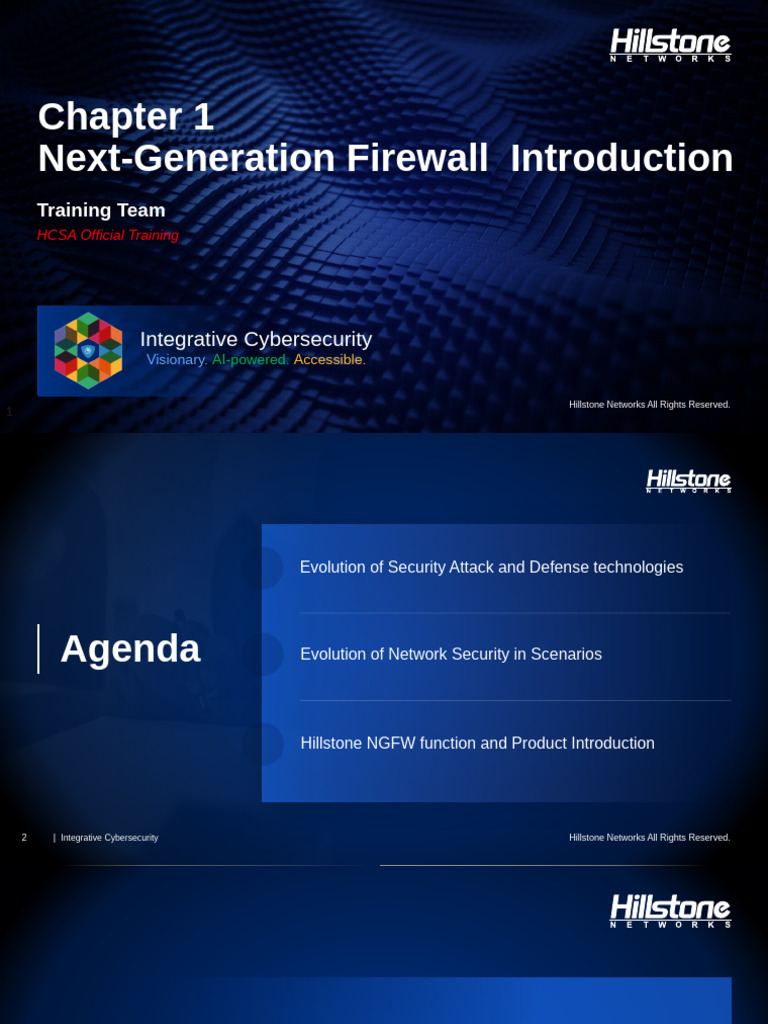 Hillstone
NETWORKS

Chapter 1
Next-Generation Firewall Introduction

Training Team
HCSA Official Training

Integrative Cybersecurity
Visionary. AI-powered. Accessible.

1

Hillstone Networks All Rights Reserved.

Hillstone
NETWORKS

Agenda

Evolution of Security Attack and Defense technologies

Evolution of Network Security in Scenarios

Hillstone NGFW function and Product Introduction

2 | Integrative Cybersecurity

Hillstone Networks All Rights Reserved.

Hillstone
NETWORKS